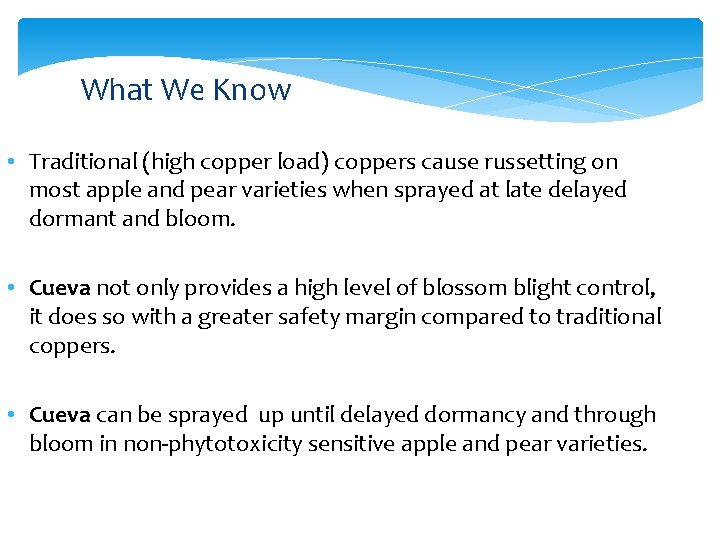 What We Know

• Traditional (high copper load) coppers cause russetting on most apple and pear varieties when sprayed at late delayed dormant and bloom.

• Cueva not only provides a high level of blossom blight control, it does so with a greater safety margin compared to traditional coppers.

• Cueva can be sprayed up until delayed dormancy and through bloom in non-phytotoxicity sensitive apple and pear varieties.